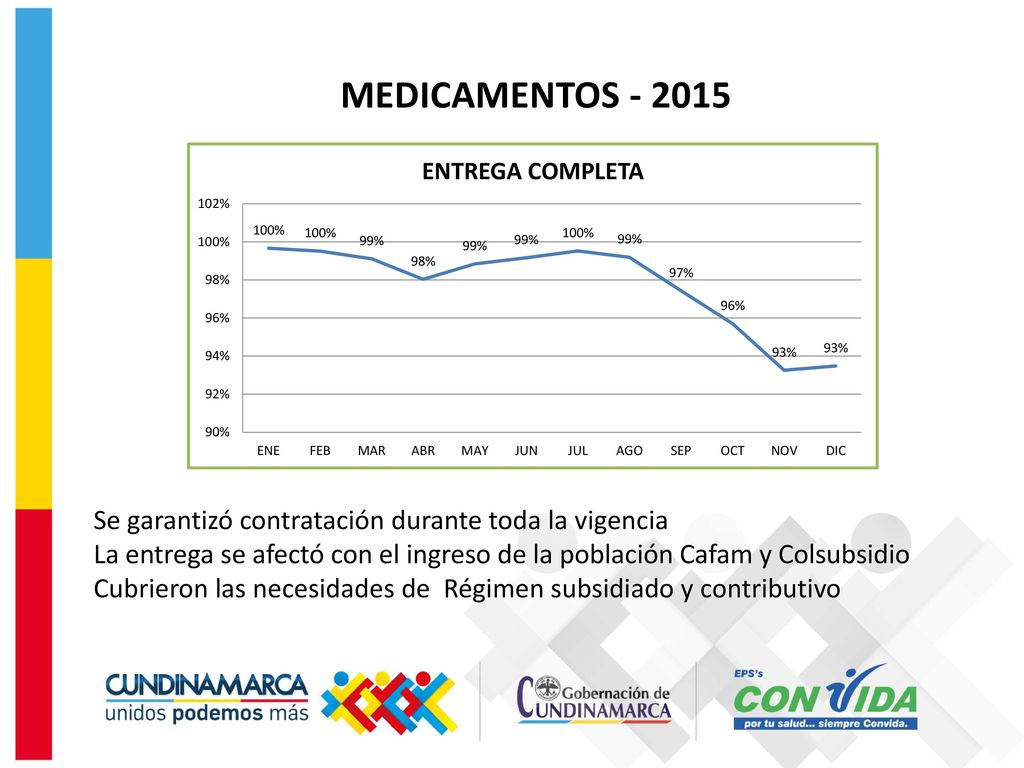 MEDICAMENTOS - 2015

ENTREGA COMPLETA

102%
100%
98%
96%
94%
92%
90%

100% 100% 99% 98% 99% 99% 100% 99% 97% 96% 93% 93%

ENE FEB MAR ABR MAY JUN JUL AGO SEP OCT NOV DIC

Se garantizó contratación durante toda la vigencia
La entrega se afectó con el ingreso de la población Cafam y Colsubsidio
Cubrieron las necesidades de Régimen subsidiado y contributivo

CUNDINAMARCA
unidos podemos más

Gobernación de
CUNDINAMARCA

EPS's
CONVIDA
por tu salud... siempre Convida.